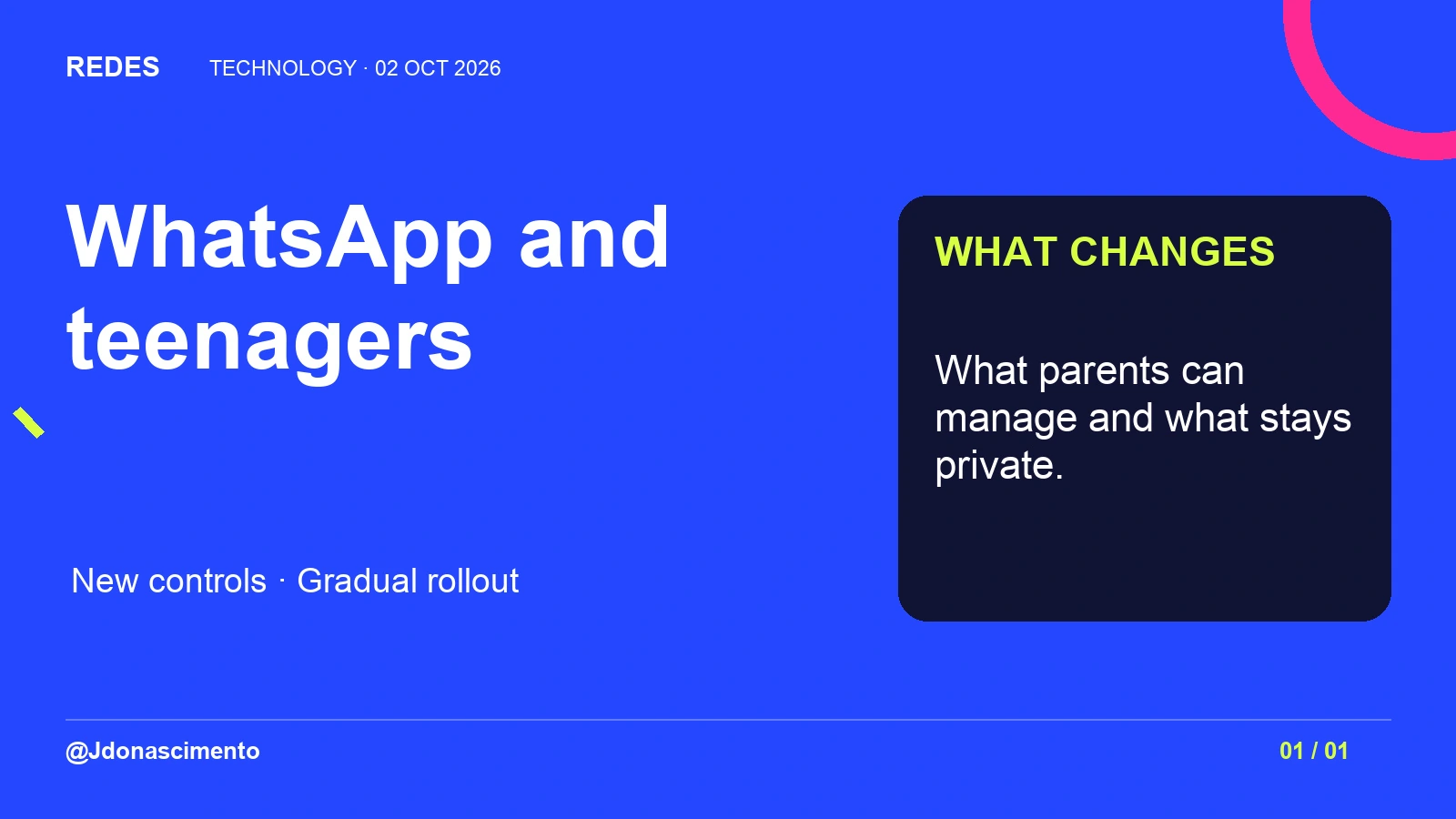 REDES TECHNOLOGY · 02 OCT 2026

WhatsApp and teenagers

New controls · Gradual rollout

WHAT CHANGES

What parents can manage and what stays private.

@Jdonascimento

01 / 01